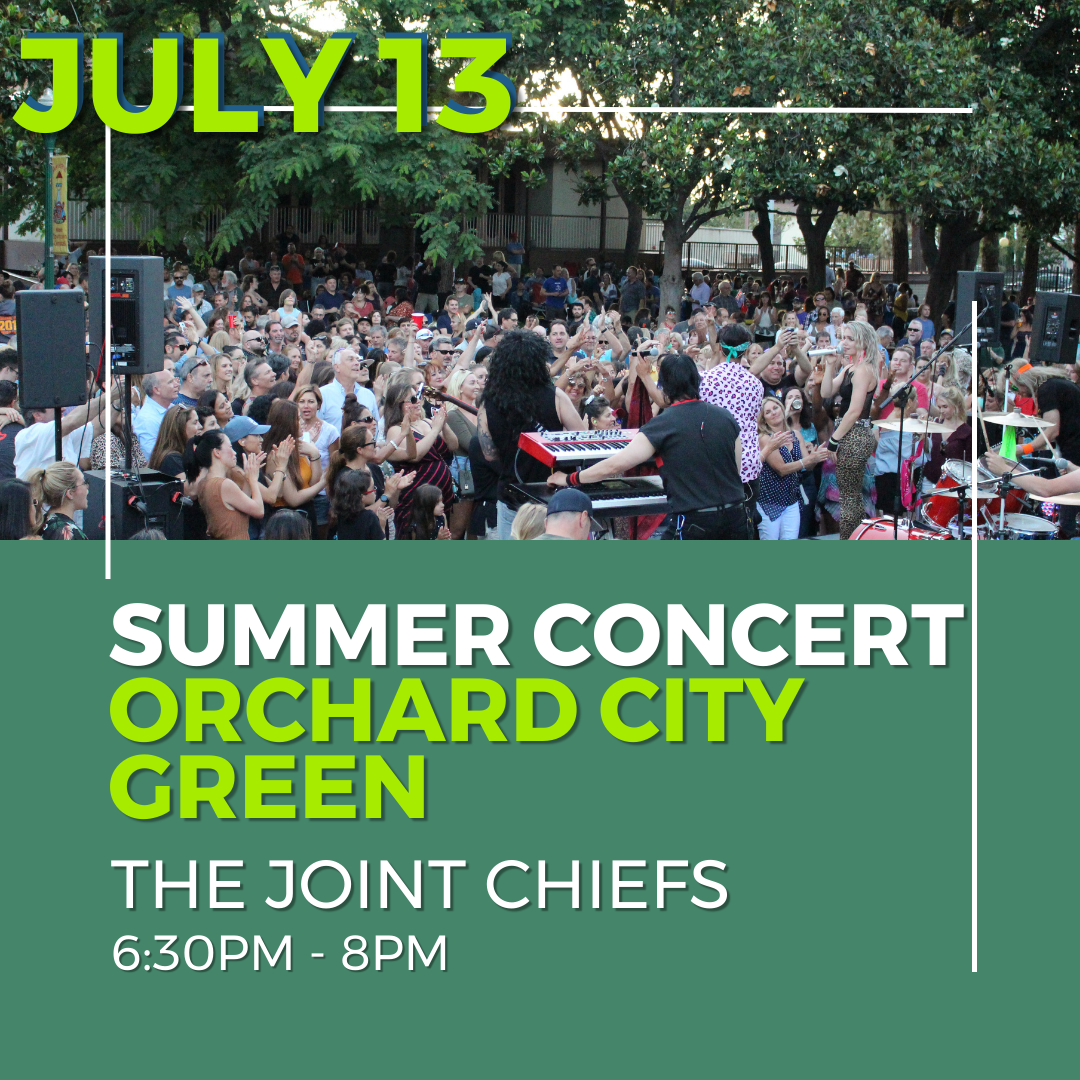 JULY 13

SUMMER CONCERT
ORCHARD CITY GREEN

THE JOINT CHIEFS
6:30PM - 8PM